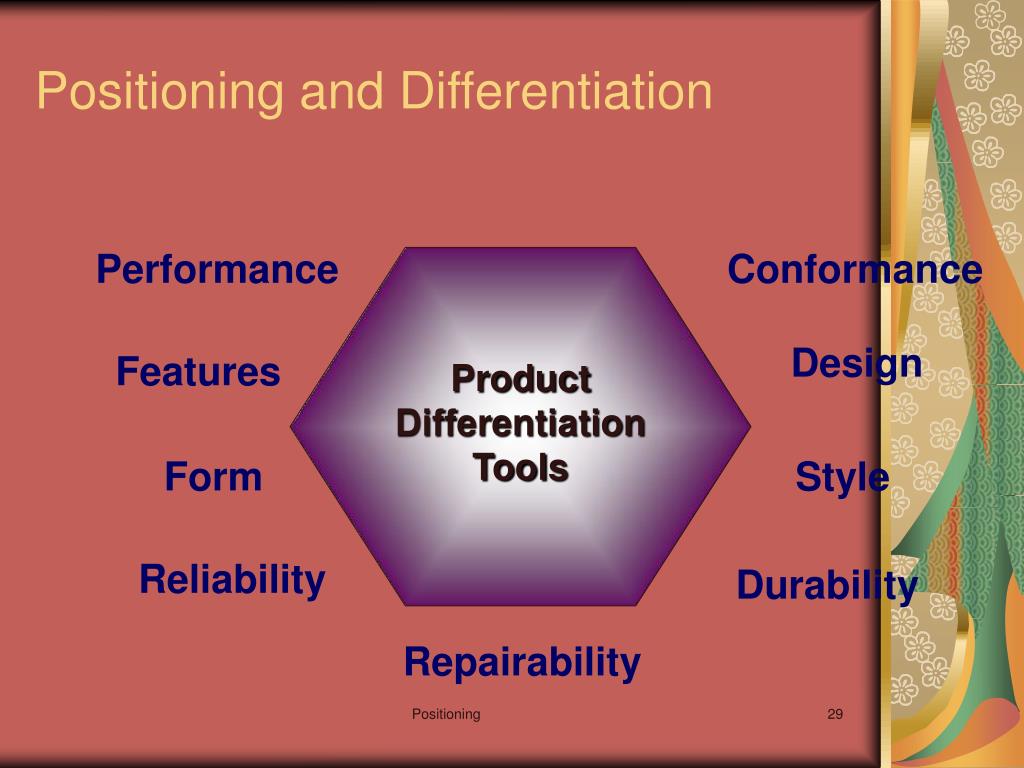 Positioning and Differentiation

Performance

Features

Form

Reliability

Product Differentiation Tools

Conformance

Design

Style

Durability

Repairability

Positioning

29